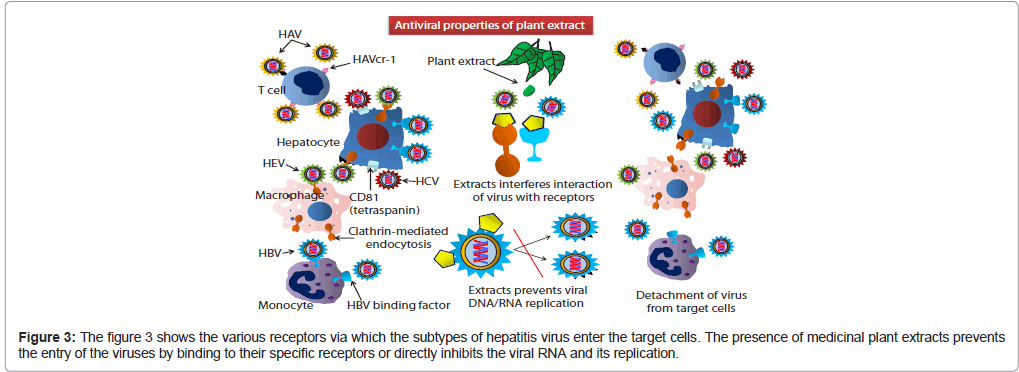 Antiviral properties of plant extract

HAV

HAVcr-1

T cell

Hepatocyte

HEV

Macrophage

CD81 (tetraspanin)

HCV

Clathrin-mediated endocytosis

HBV

Monocyte

HBV binding factor

Plant extract

Extracts interferes interaction of virus with receptors

Extracts prevents viral DNA/RNA replication

Detachment of virus from target cells

**Figure 3:** The figure 3 shows the various receptors via which the subtypes of hepatitis virus enter the target cells. The presence of medicinal plant extracts prevents the entry of the viruses by binding to their specific receptors or directly inhibits the viral RNA and its replication.